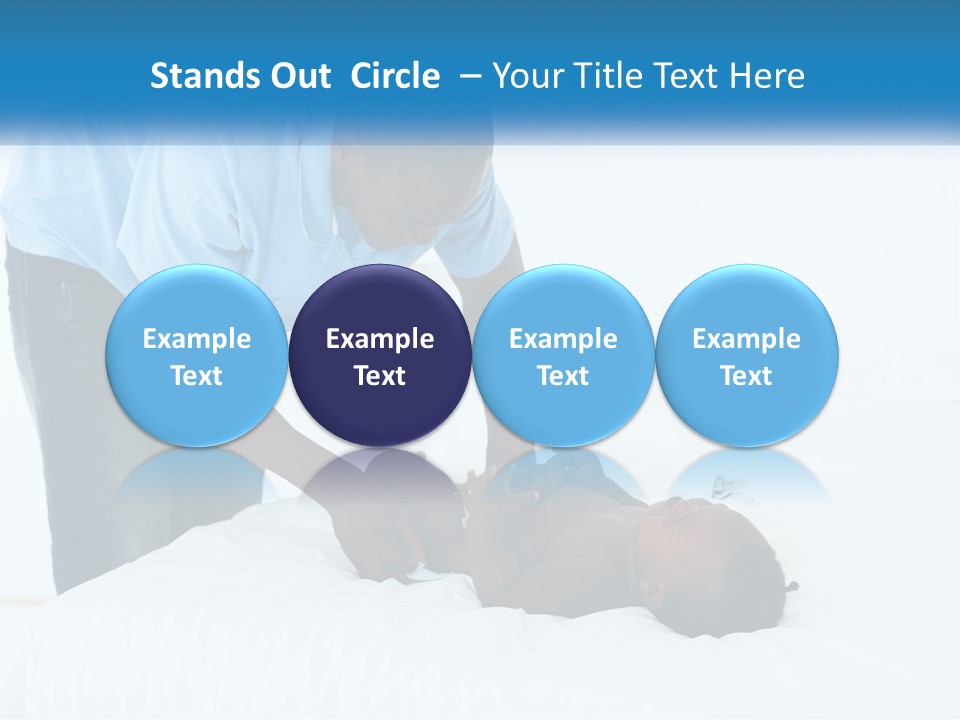 Stands Out Circle – Your Title Text Here

Example Text

Example Text

Example Text

Example Text